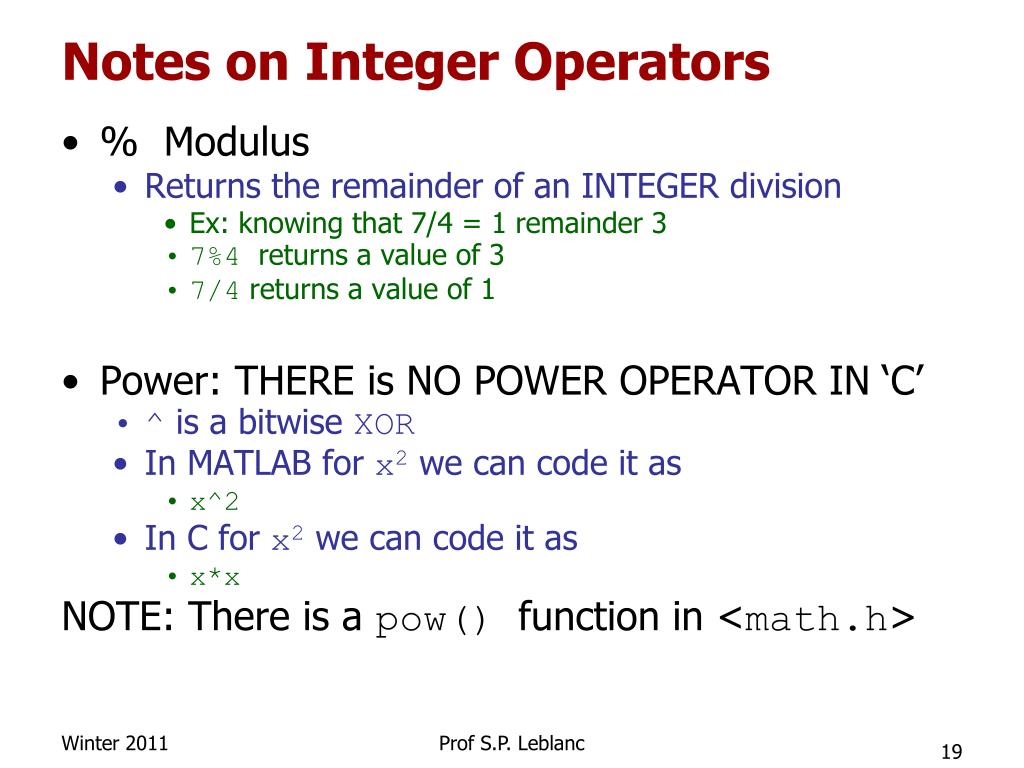 Notes on Integer Operators

• % Modulus
  • Returns the remainder of an INTEGER division
    • Ex: knowing that 7/4 = 1 remainder 3
    • 7%4 returns a value of 3
    • 7/4 returns a value of 1

• Power: THERE is NO POWER OPERATOR IN ‘C’
  • ^ is a bitwise XOR
  • In MATLAB for $x^2$ we can code it as
    • x^2
  • In C for $x^2$ we can code it as
    • x*x

NOTE: There is a pow() function in <math.h>

Winter 2011

Prof S.P. Leblanc

19